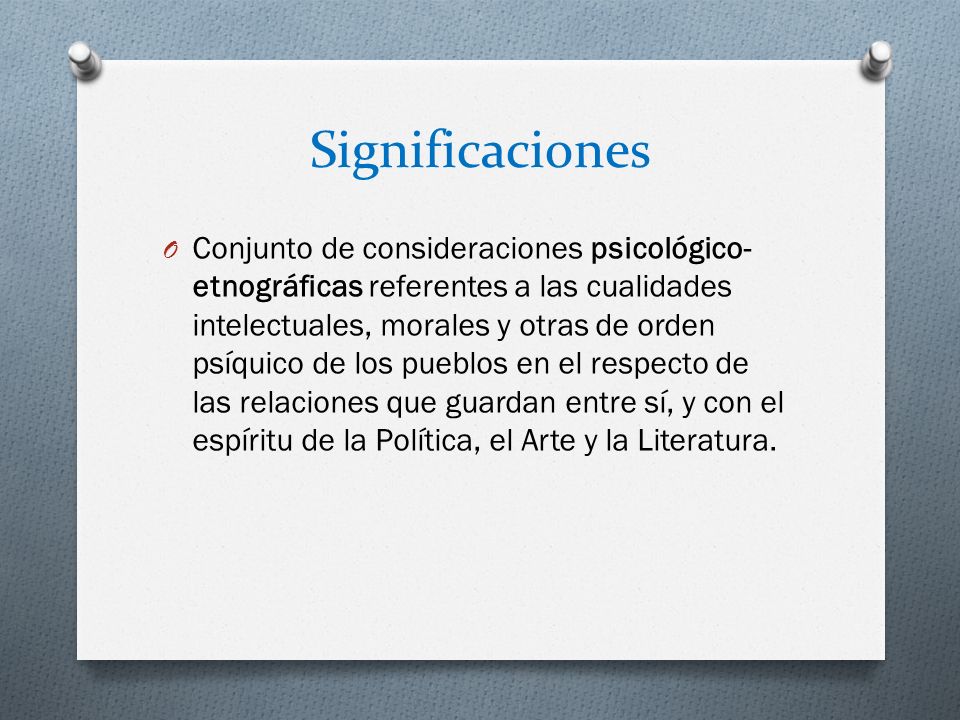 Significaciones

O Conjunto de consideraciones psicológico-etnográficas referentes a las cualidades intelectuales, morales y otras de orden psíquico de los pueblos en el respecto de las relaciones que guardan entre sí, y con el espíritu de la Política, el Arte y la Literatura.